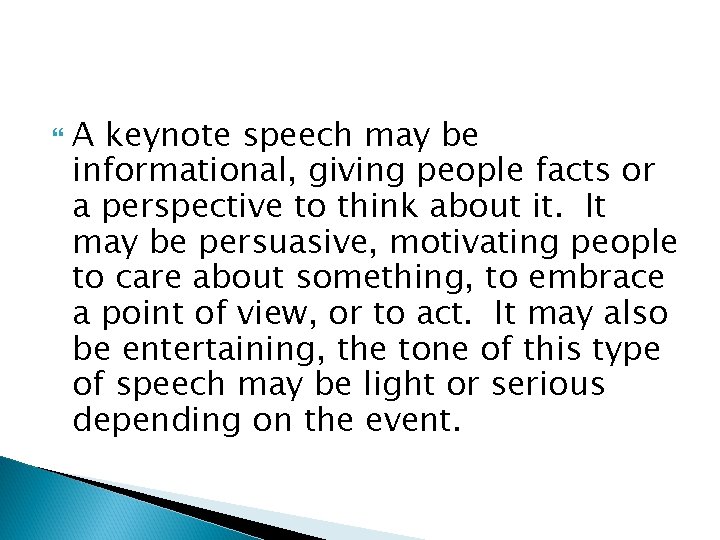 A keynote speech may be informational, giving people facts or a perspective to think about it.  It may be persuasive, motivating people to care about something, to embrace a point of view, or to act.  It may also be entertaining, the tone of this type of speech may be light or serious depending on the event.